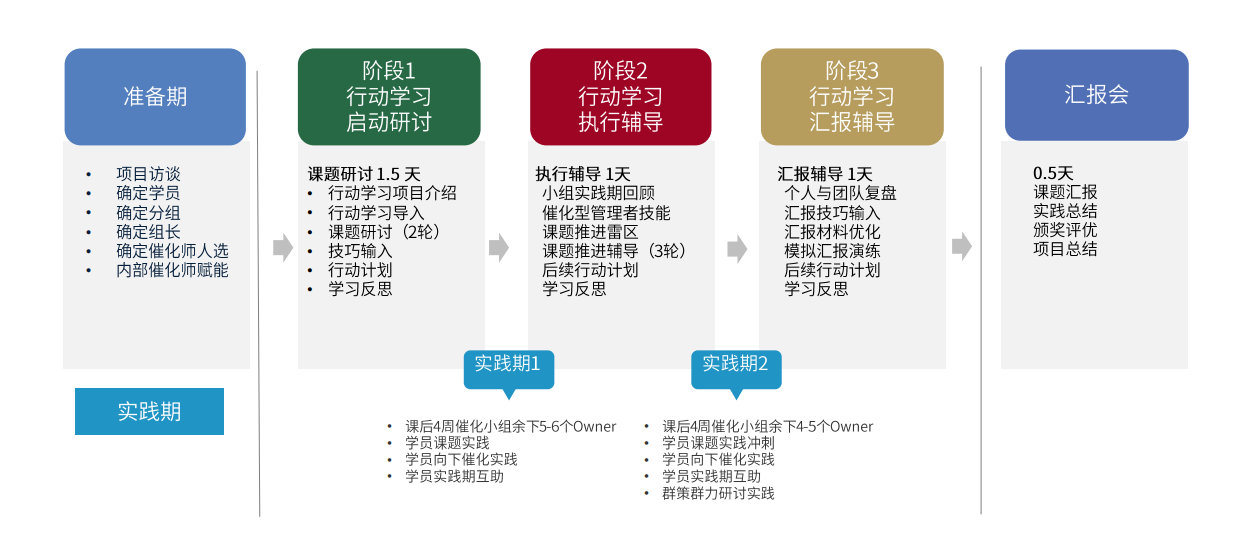 准备期

• 项目访谈
• 确定学员
• 确定分组
• 确定组长
• 确定催化师人选
• 内部催化师赋能

实践期

阶段1
行动学习
启动研讨

课题研讨 1.5 天
• 行动学习项目介绍
• 行动学习导入
• 课题研讨（2轮）
• 技巧输入
• 行动计划
• 学习反思

实践期1

• 课后4周催化小组余下5-6个Owner
• 学员课题实践
• 学员向下催化实践
• 学员实践期互助

阶段2
行动学习
执行辅导

执行辅导 1天
小组实践期回顾
催化型管理者技能
课题推进雷区
课题推进辅导（3轮）
后续行动计划
学习反思

实践期2

• 课后4周催化小组余下4-5个Owner
• 学员课题实践冲刺
• 学员向下催化实践
• 学员实践期互助
• 群策群力研讨实践

阶段3
行动学习
汇报辅导

汇报辅导 1天
个人与团队复盘
汇报技巧输入
汇报材料优化
模拟汇报演练
后续行动计划
学习反思

汇报会

0.5天
课题汇报
实践总结
颁奖评优
项目总结